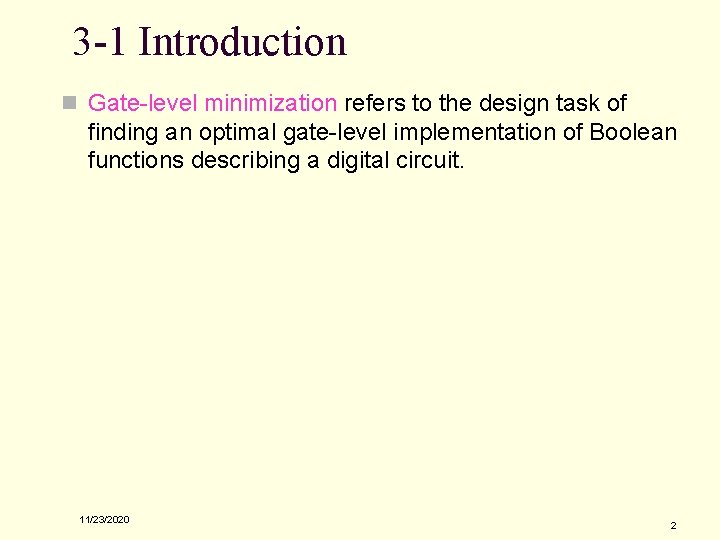 3-1 Introduction

Gate-level minimization refers to the design task of finding an optimal gate-level implementation of Boolean functions describing a digital circuit.

11/23/2020

2